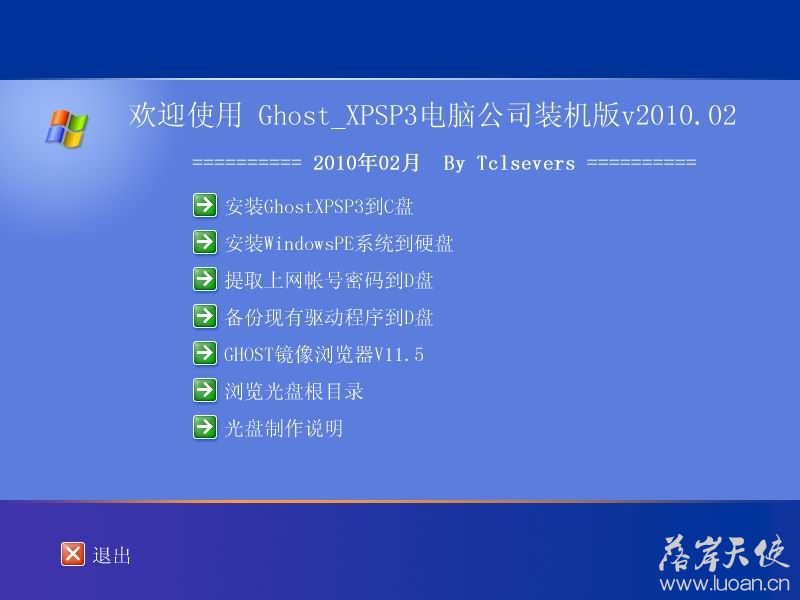 欢迎使用 Ghost_XPSP3电脑公司装机版v2010.02

========== 2010年02月 By Tclsevers ==========

安装GhostXPSP3到C盘

安装WindowsPE系统到硬盘

提取上网帐号密码到D盘

备份现有驱动程序到D盘

GHOST镜像浏览器V11.5

浏览光盘根目录

光盘制作说明

退出

落岸天使
www.luoan.cn